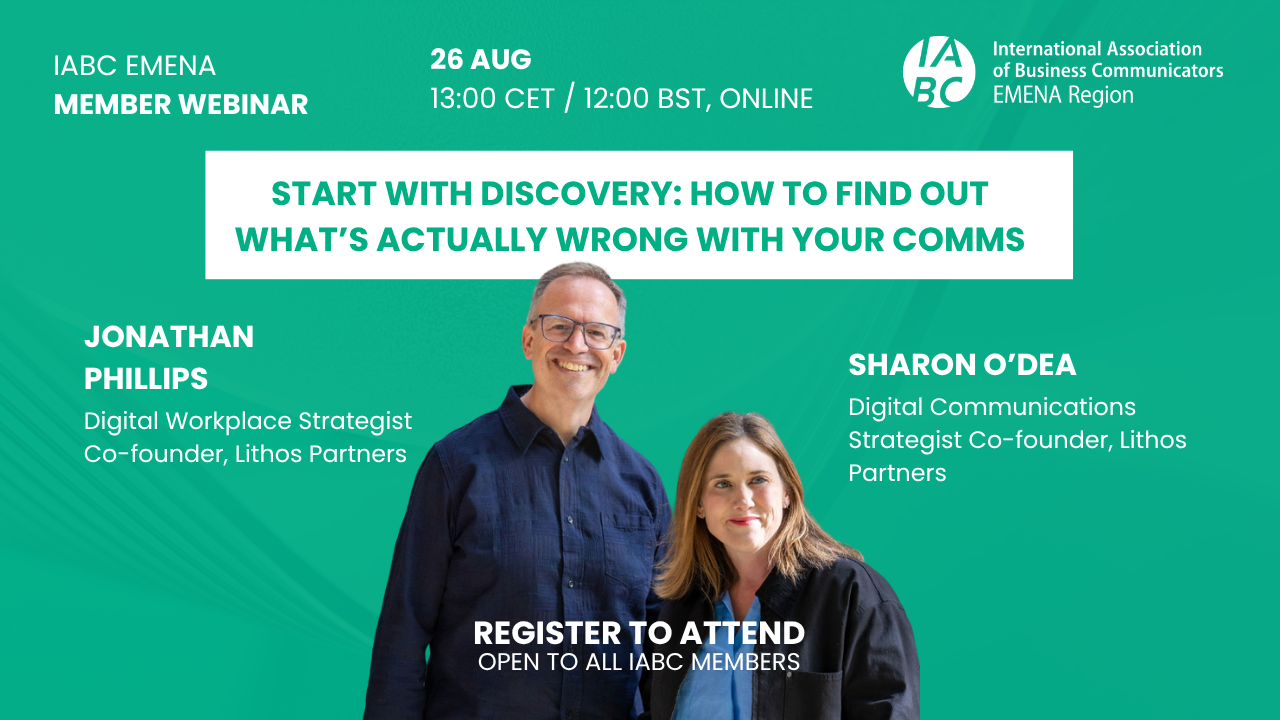 IABC EMENA
MEMBER WEBINAR

26 AUG
13:00 CET / 12:00 BST, ONLINE

IABC
International Association of Business Communicators
EMENA Region

START WITH DISCOVERY: HOW TO FIND OUT WHAT'S ACTUALLY WRONG WITH YOUR COMMS

JONATHAN PHILLIPS
Digital Workplace Strategist Co-founder, Lithos Partners

SHARON O'DEA
Digital Communications Strategist Co-founder, Lithos Partners

REGISTER TO ATTEND
OPEN TO ALL IABC MEMBERS